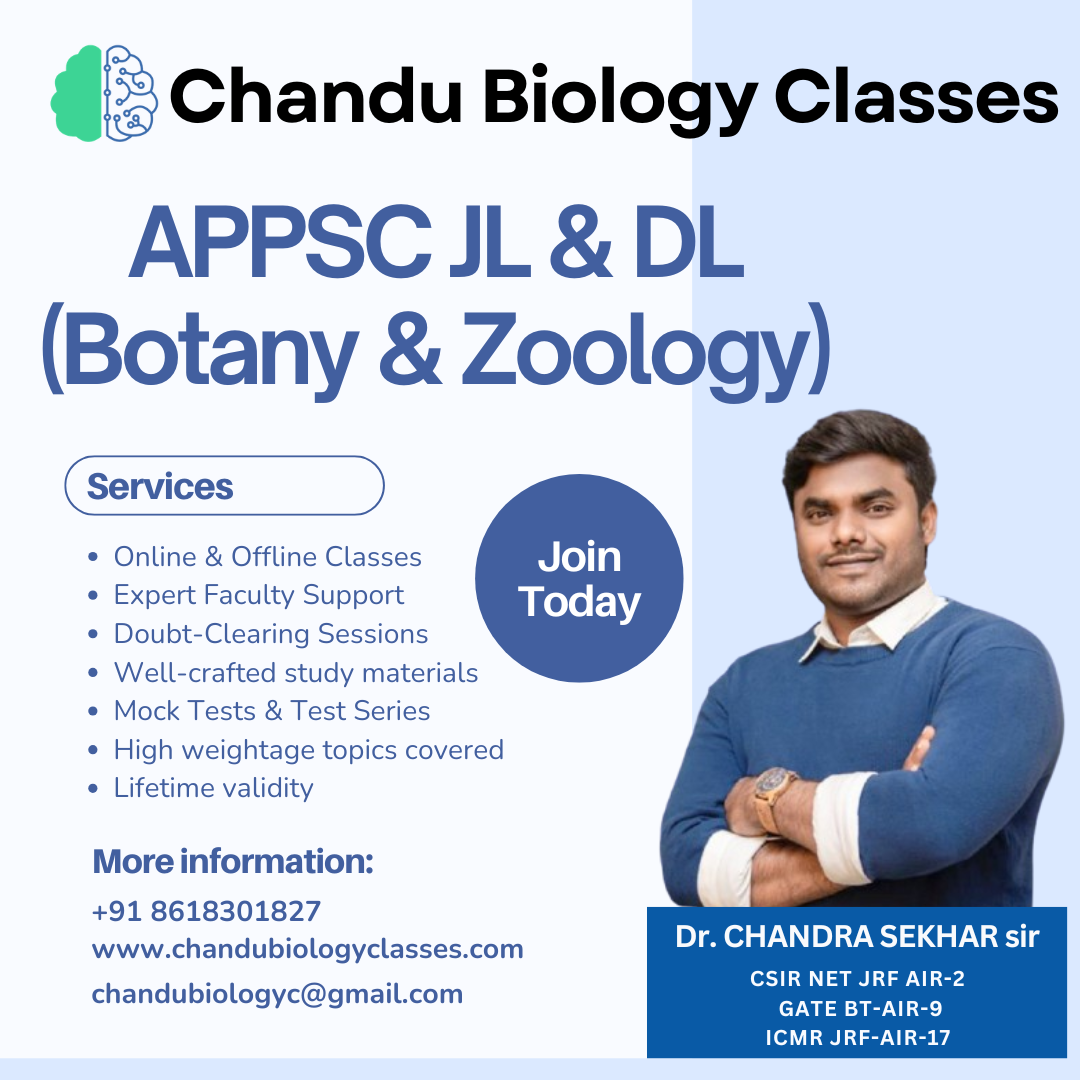 Chandu Biology Classes

APPSC JL & DL
(Botany & Zoology)

Services

- Online & Offline Classes
- Expert Faculty Support
- Doubt-Clearing Sessions
- Well-crafted study materials
- Mock Tests & Test Series
- High weightage topics covered
- Lifetime validity

Join Today

More information:
+91 8618301827
www.chandubiologyclasses.com
chandubiologyc@gmail.com

Dr. CHANDRA SEKHAR sir
CSIR NET JRF AIR-2
GATE BT-AIR-9
ICMR JRF-AIR-17